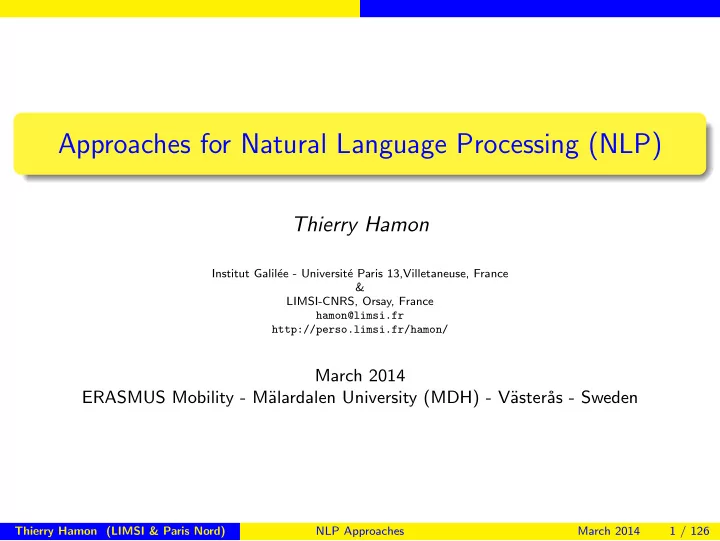 Approaches for Natural Language Processing (NLP)

Thierry Hamon

Institut Galilée - Université Paris 13,Villetaneuse, France
&
LIMSI-CNRS, Orsay, France
hamon@limsi.fr
http://perso.limsi.fr/hamon/

March 2014
ERASMUS Mobility - Mälardalen University (MDH) - Västerås - Sweden

Thierry Hamon (LIMSI & Paris Nord) NLP Approaches March 2014 1 / 126